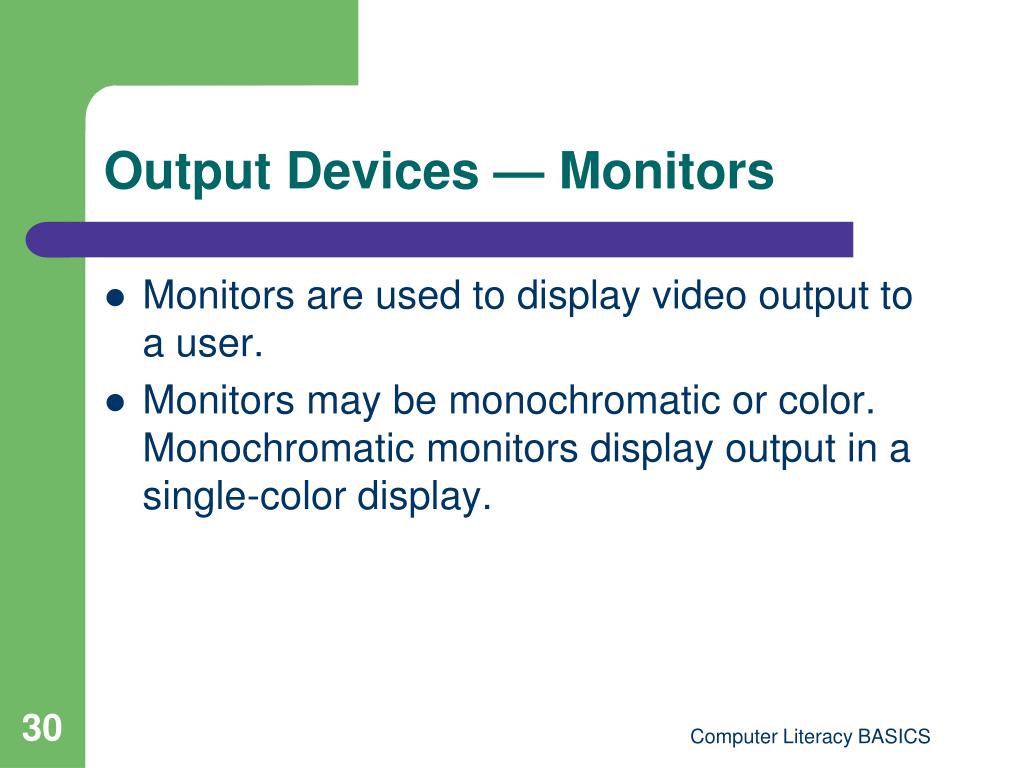 Output Devices — Monitors

- Monitors are used to display video output to a user.
- Monitors may be monochromatic or color. Monochromatic monitors display output in a single-color display.

30

Computer Literacy BASICS